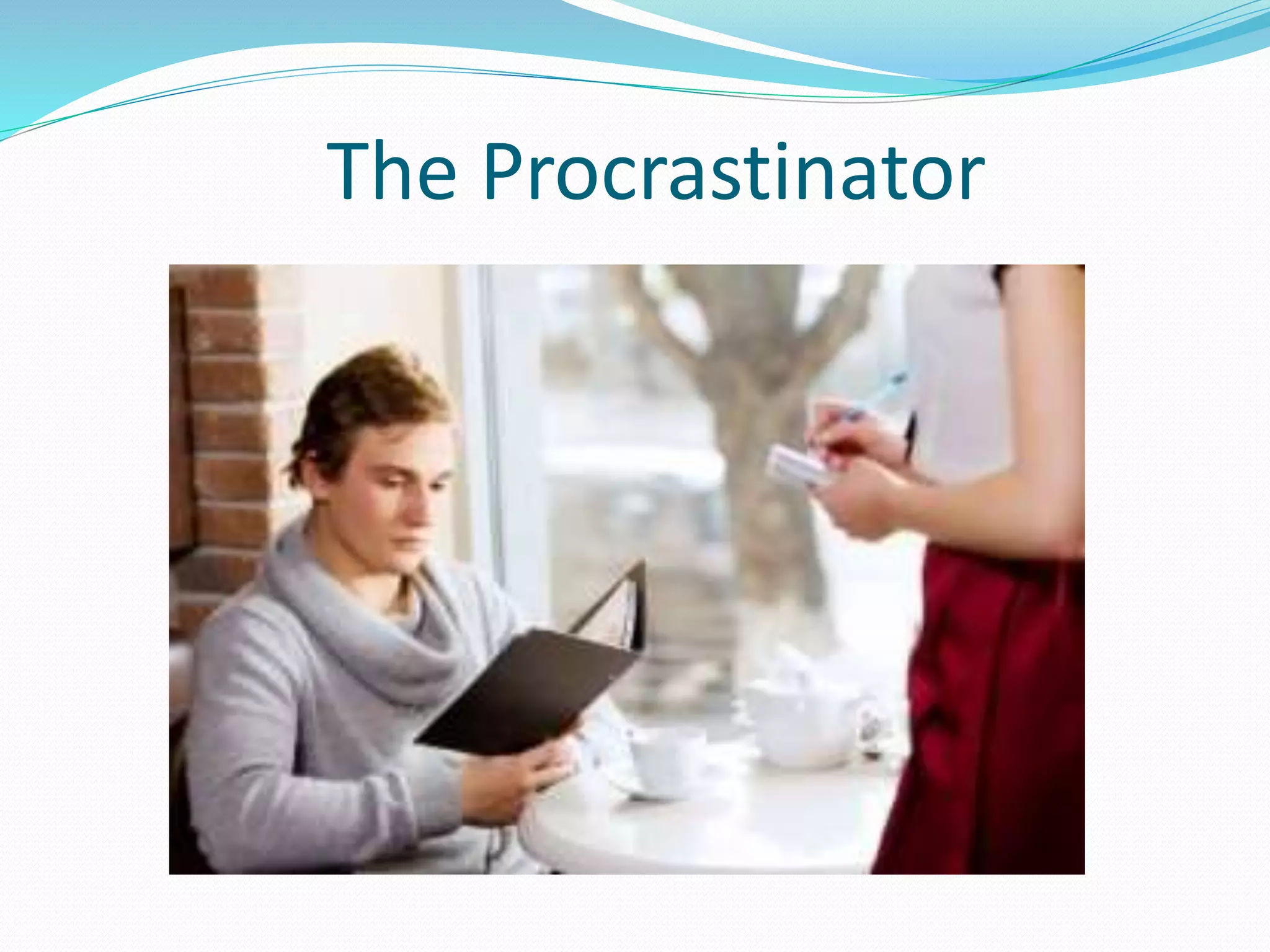 The Procrastinator